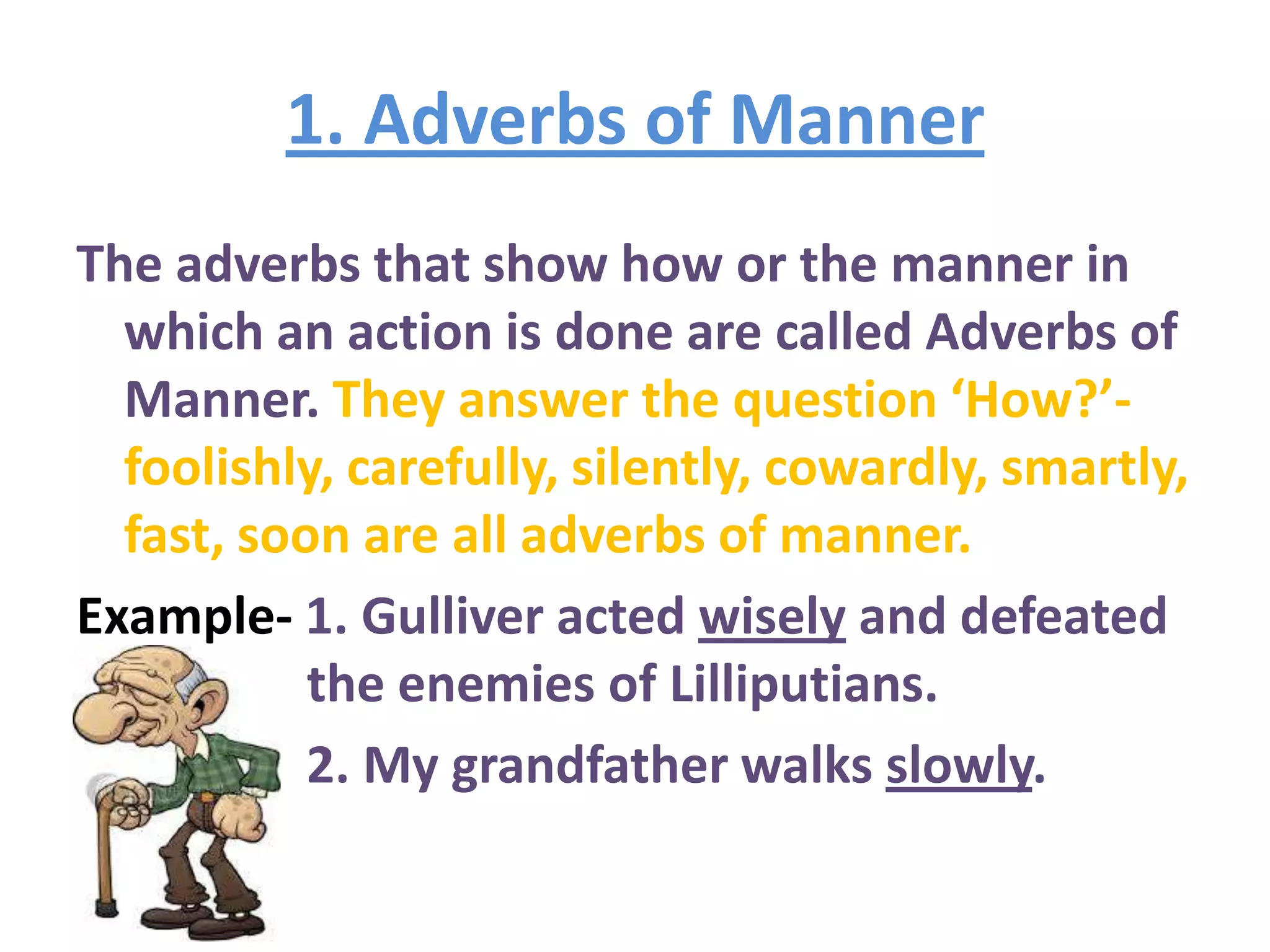 1. Adverbs of Manner

The adverbs that show how or the manner in which an action is done are called Adverbs of Manner. They answer the question ‘How?’- foolishly, carefully, silently, cowardly, smartly, fast, soon are all adverbs of manner.

Example- 1. Gulliver acted wisely and defeated the enemies of Lilliputians.

2. My grandfather walks slowly.